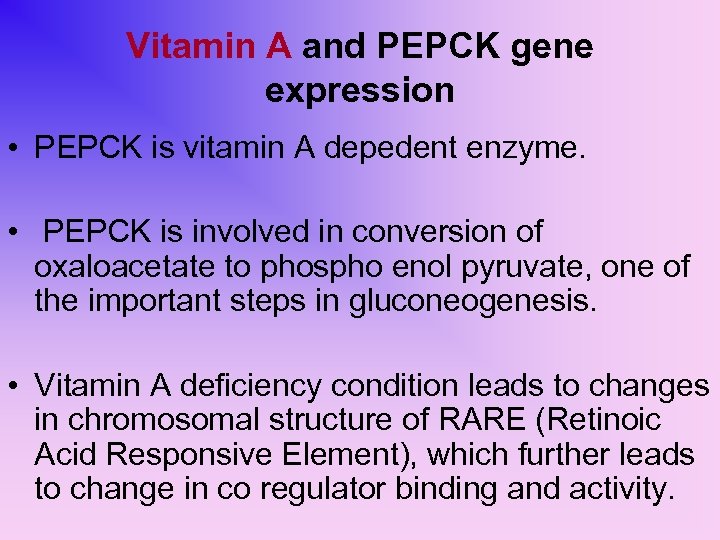 Vitamin A and PEPCK gene expression

• PEPCK is vitamin A depedent enzyme.

• PEPCK is involved in conversion of oxaloacetate to phospho enol pyruvate, one of the important steps in gluconeogenesis.

• Vitamin A deficiency condition leads to changes in chromosomal structure of RARE (Retinoic Acid Responsive Element), which further leads to change in co regulator binding and activity.